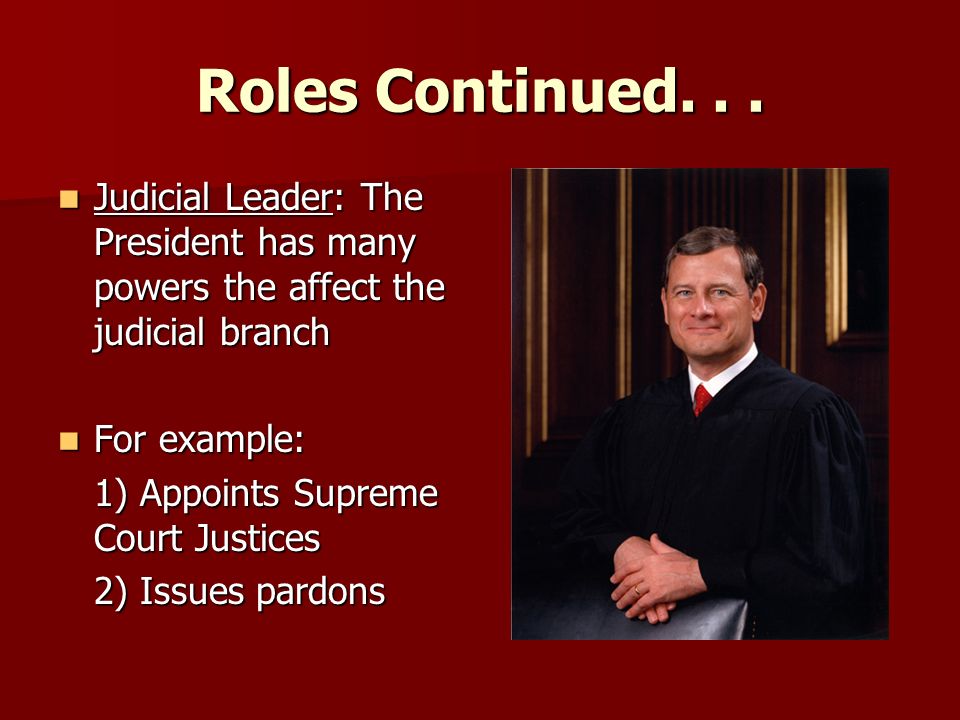 Roles Continued. . .

Judicial Leader: The President has many powers the affect the judicial branch

For example:

1) Appoints Supreme Court Justices

2) Issues pardons